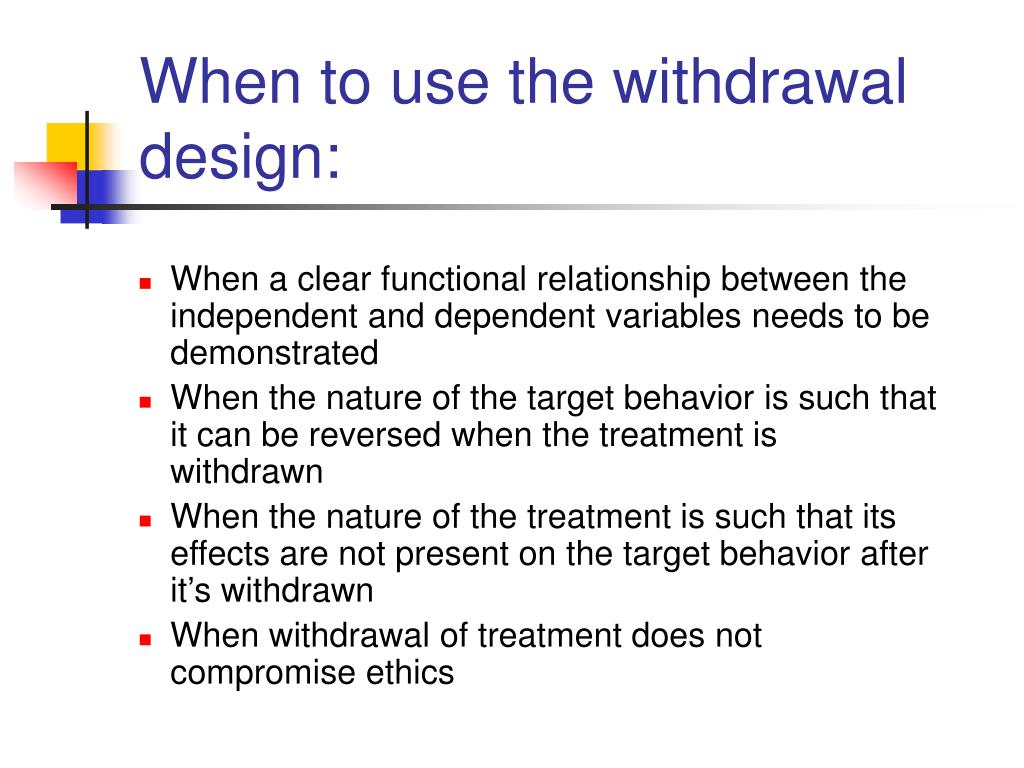 When to use the withdrawal design:

- When a clear functional relationship between the independent and dependent variables needs to be demonstrated
- When the nature of the target behavior is such that it can be reversed when the treatment is withdrawn
- When the nature of the treatment is such that its effects are not present on the target behavior after it's withdrawn
- When withdrawal of treatment does not compromise ethics